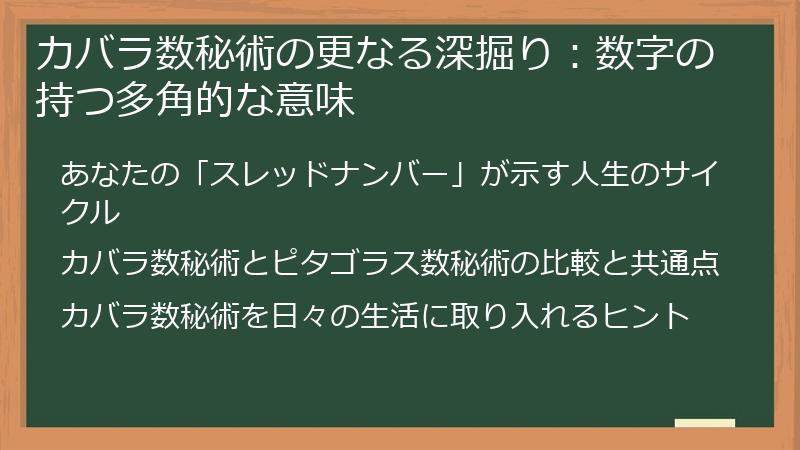 カバラ数秘術の更なる深掘り：数字の持つ多角的な意味

あなたの「スレッドナンバー」が示す人生のサイクル

カバラ数秘術とピタゴラス数秘術の比較と共通点

カバラ数秘術を日々の生活に取り入れるヒント